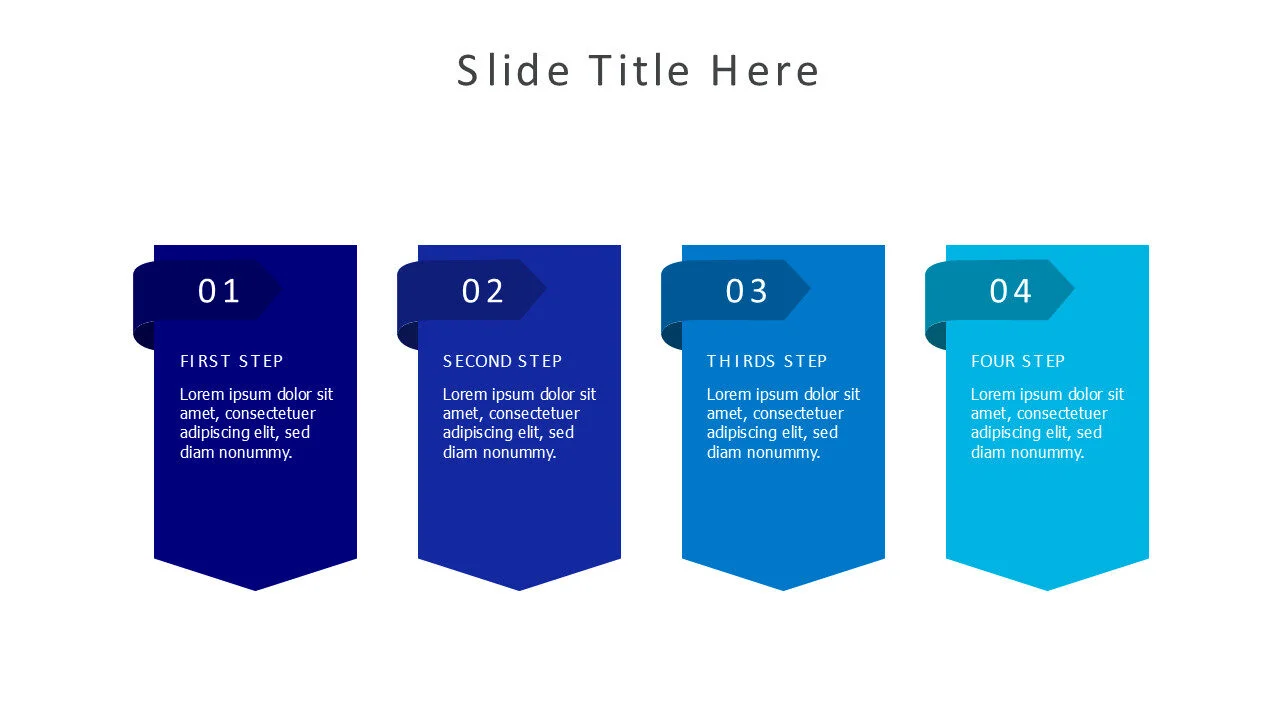 Slide Title Here

01

FIRST STEP

Lorem ipsum dolor sit amet, consectetuer adipiscing elit, sed diam nonummy.

02

SECOND STEP

Lorem ipsum dolor sit amet, consectetuer adipiscing elit, sed diam nonummy.

03

THIRDS STEP

Lorem ipsum dolor sit amet, consectetuer adipiscing elit, sed diam nonummy.

04

FOUR STEP

Lorem ipsum dolor sit amet, consectetuer adipiscing elit, sed diam nonummy.